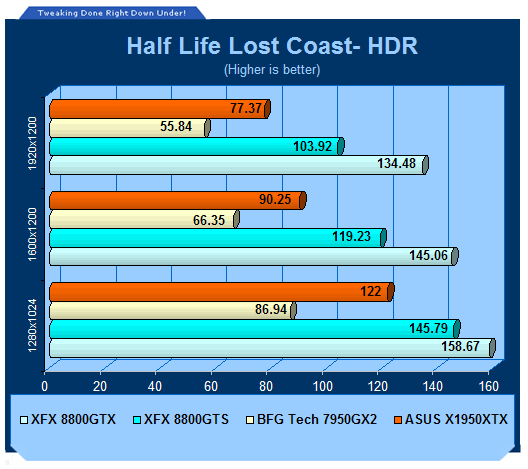 Tweaking Done Right Down Under!

Half Life Lost Coast- HDR

(Higher is better)

1920x1200
77.37
55.84
103.92
134.48

1600x1200
90.25
66.35
119.23
145.06

1280x1024
122
86.94
145.79
158.67

0 20 40 60 80 100 120 140 160

XFX 8800GTX
XFX 8800GTS
BFG Tech 7950GX2
ASUS X1950XTX